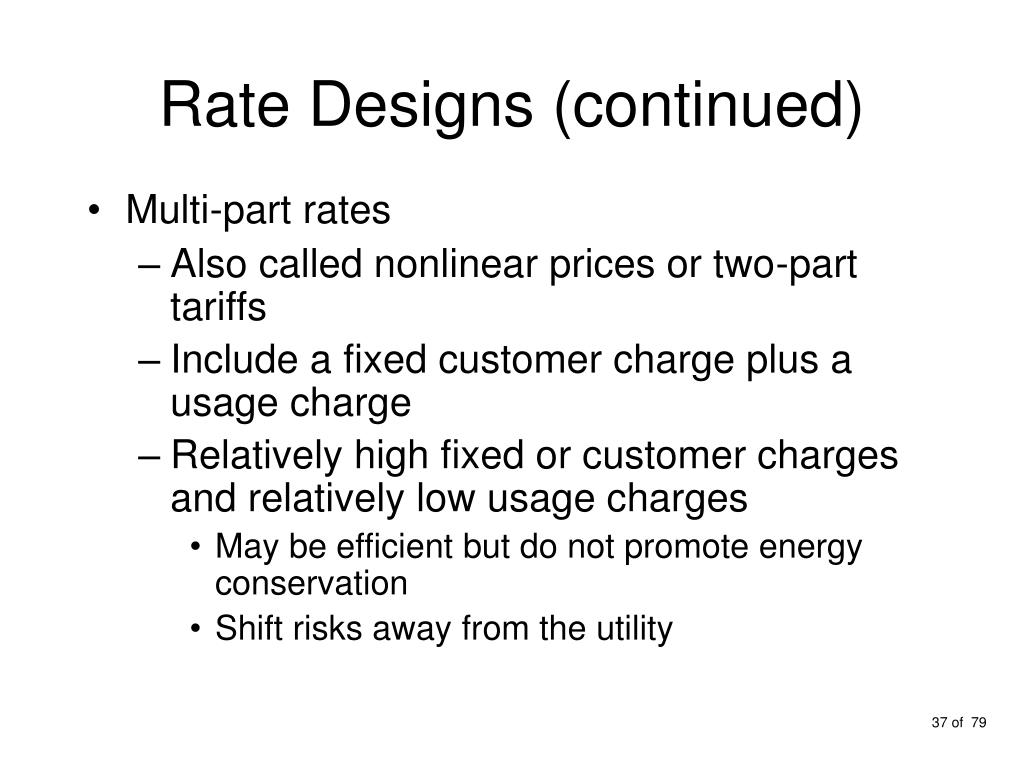 Rate Designs (continued)

• Multi-part rates
– Also called nonlinear prices or two-part tariffs
– Include a fixed customer charge plus a usage charge
– Relatively high fixed or customer charges and relatively low usage charges
• May be efficient but do not promote energy conservation
• Shift risks away from the utility

37 of 79